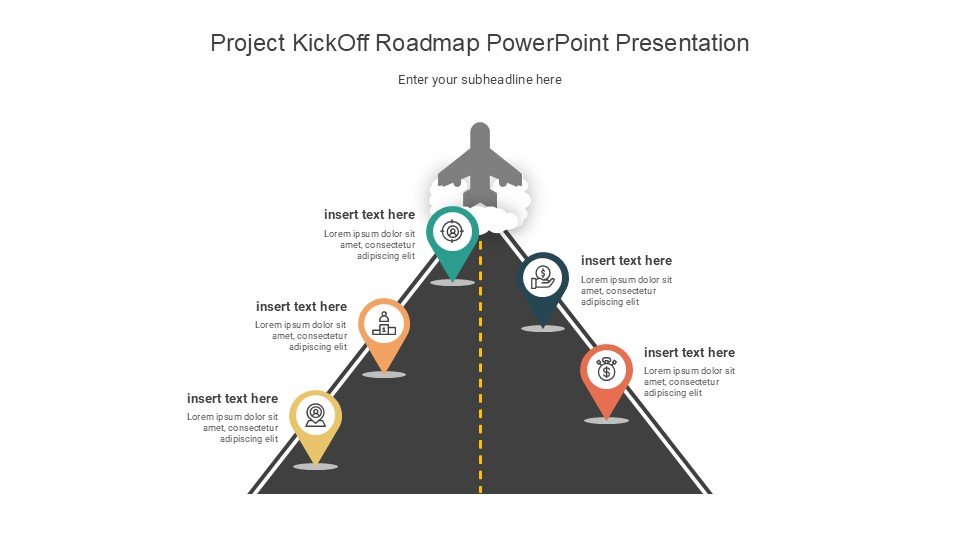 Project KickOff Roadmap PowerPoint Presentation

Enter your subheadline here

insert text here
Lorem ipsum dolor sit amet, consectetur adipiscing elit

insert text here
Lorem ipsum dolor sit amet, consectetur adipiscing elit

insert text here
Lorem ipsum dolor sit amet, consectetur adipiscing elit

insert text here
Lorem ipsum dolor sit amet, consectetur adipiscing elit

insert text here
Lorem ipsum dolor sit amet, consectetur adipiscing elit